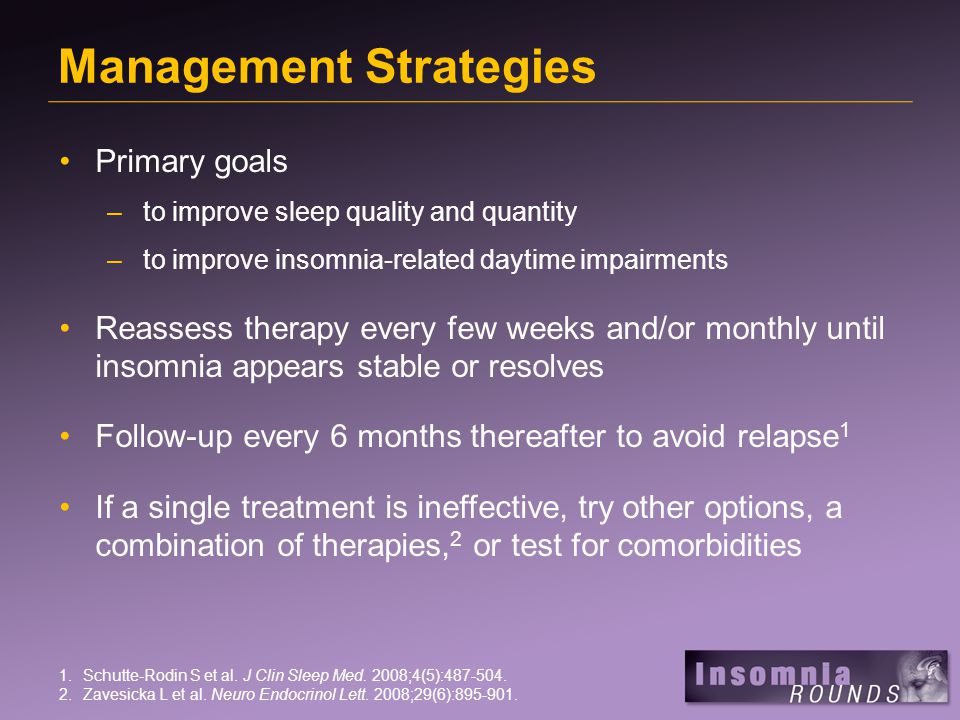 Management Strategies

• Primary goals
– to improve sleep quality and quantity
– to improve insomnia-related daytime impairments

• Reassess therapy every few weeks and/or monthly until insomnia appears stable or resolves

• Follow-up every 6 months thereafter to avoid relapse$^1$

• If a single treatment is ineffective, try other options, a combination of therapies,$^2$ or test for comorbidities

1. Schutte-Rodin S et al. J Clin Sleep Med. 2008;4(5):487-504.
2. Zavesicka L et al. Neuro Endocrinol Lett. 2008;29(6):895-901.

Insomnia ROUNDS